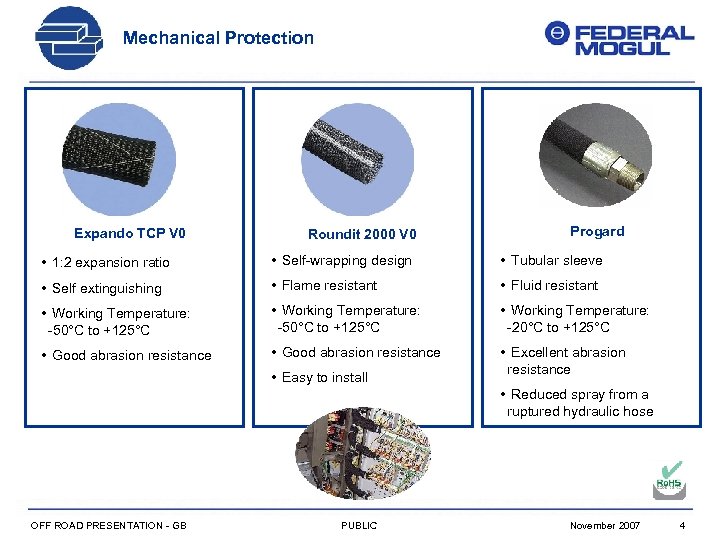 Mechanical Protection

FEDERAL MOGUL

Expando TCP V0

• 1:2 expansion ratio
• Self extinguishing
• Working Temperature: -50°C to +125°C
• Good abrasion resistance

Roundit 2000 V0

• Self-wrapping design
• Flame resistant
• Working Temperature: -50°C to +125°C
• Good abrasion resistance
• Easy to install

Progard

• Tubular sleeve
• Fluid resistant
• Working Temperature: -20°C to +125°C
• Excellent abrasion resistance
• Reduced spray from a ruptured hydraulic hose

RoHS

OFF ROAD PRESENTATION - GB PUBLIC November 2007 4